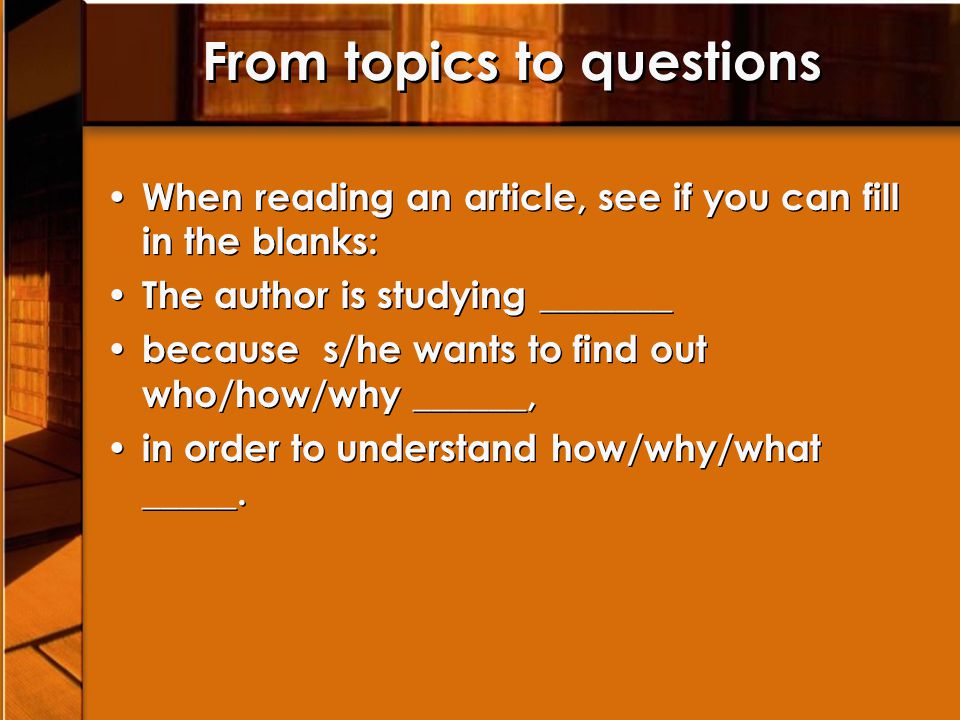 From topics to questions

• When reading an article, see if you can fill in the blanks:
• The author is studying _______
• because  s/he wants to find out who/how/why ______,
• in order to understand how/why/what _____.